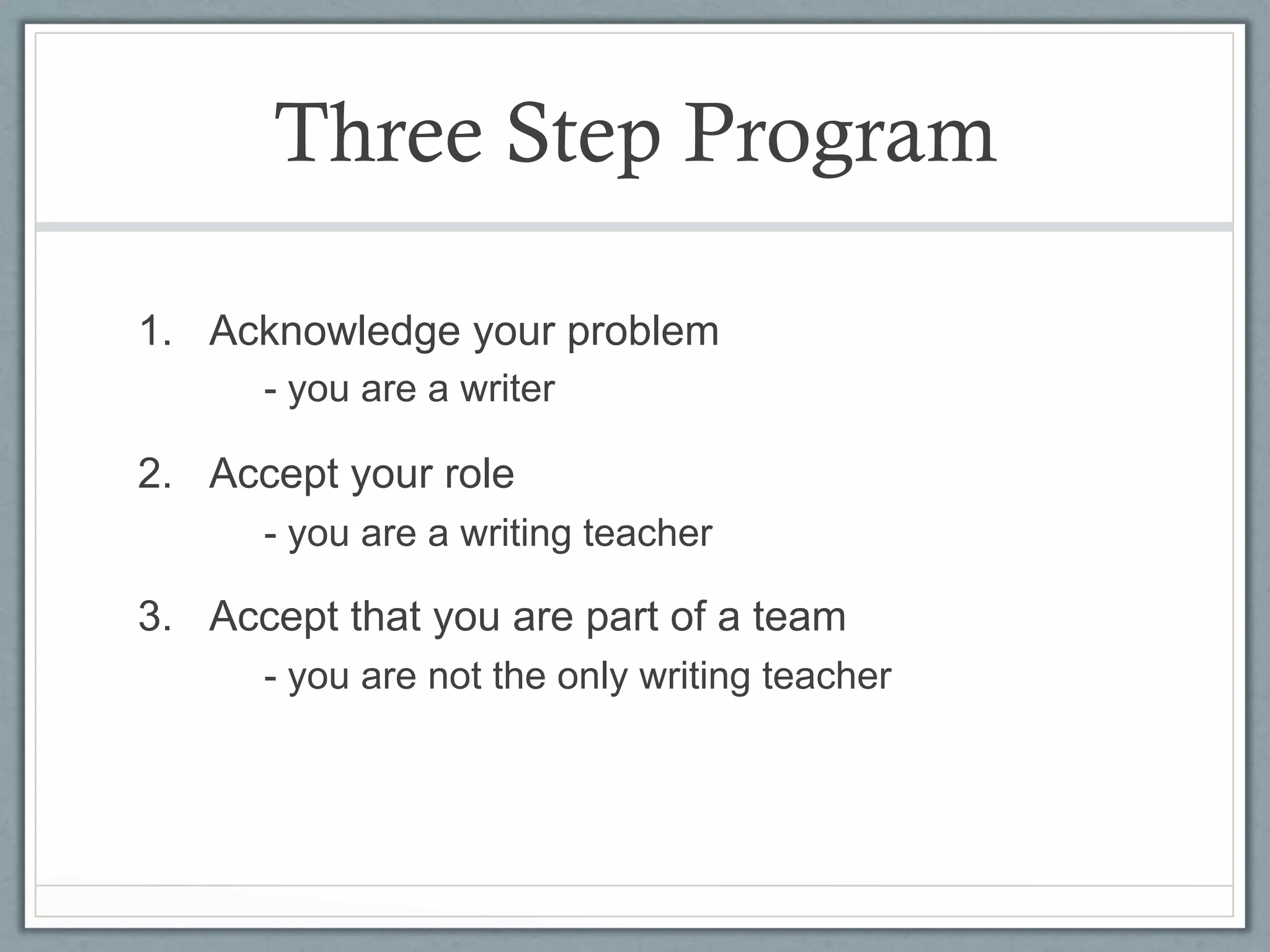 Three Step Program

1. Acknowledge your problem
- you are a writer

2. Accept your role
- you are a writing teacher

3. Accept that you are part of a team
- you are not the only writing teacher